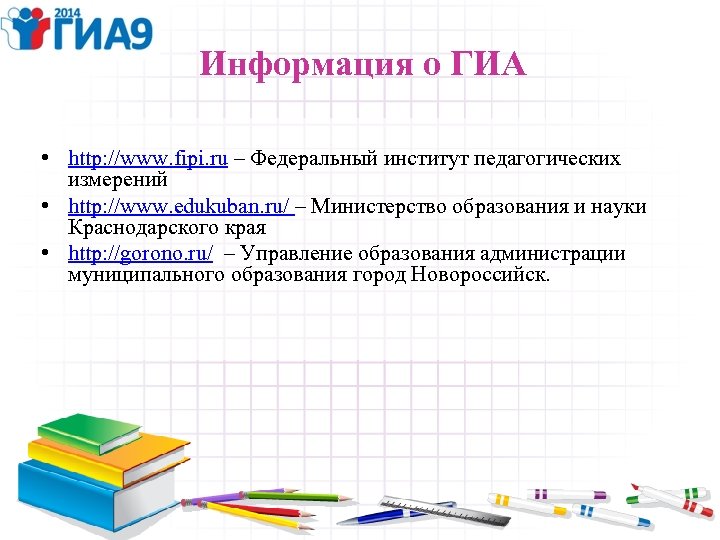 2014 ГИА9

Информация о ГИА

• http://www.fipi.ru – Федеральный институт педагогических измерений
• http://www.edukuban.ru/ – Министерство образования и науки Краснодарского края
• http://gorono.ru/ – Управление образования администрации муниципального образования город Новороссийск.